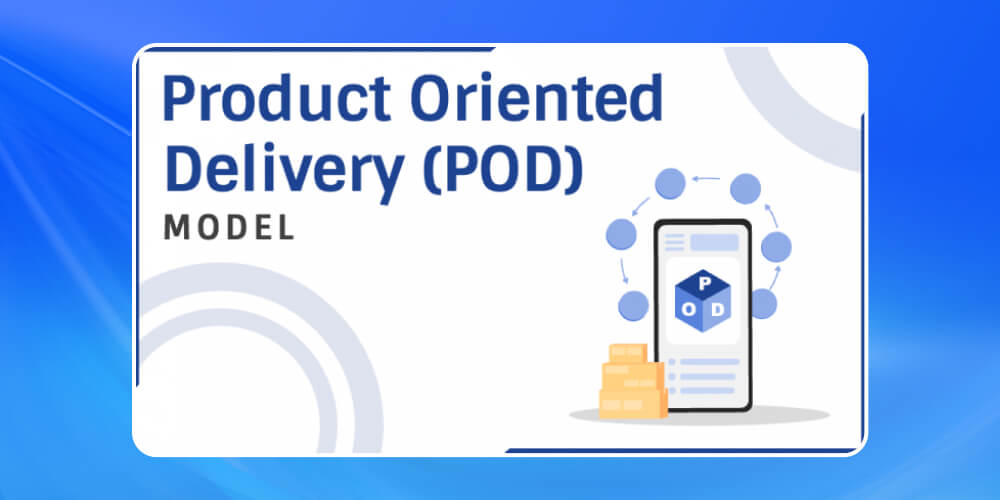 Product Oriented Delivery (POD)
MODEL

P
O D